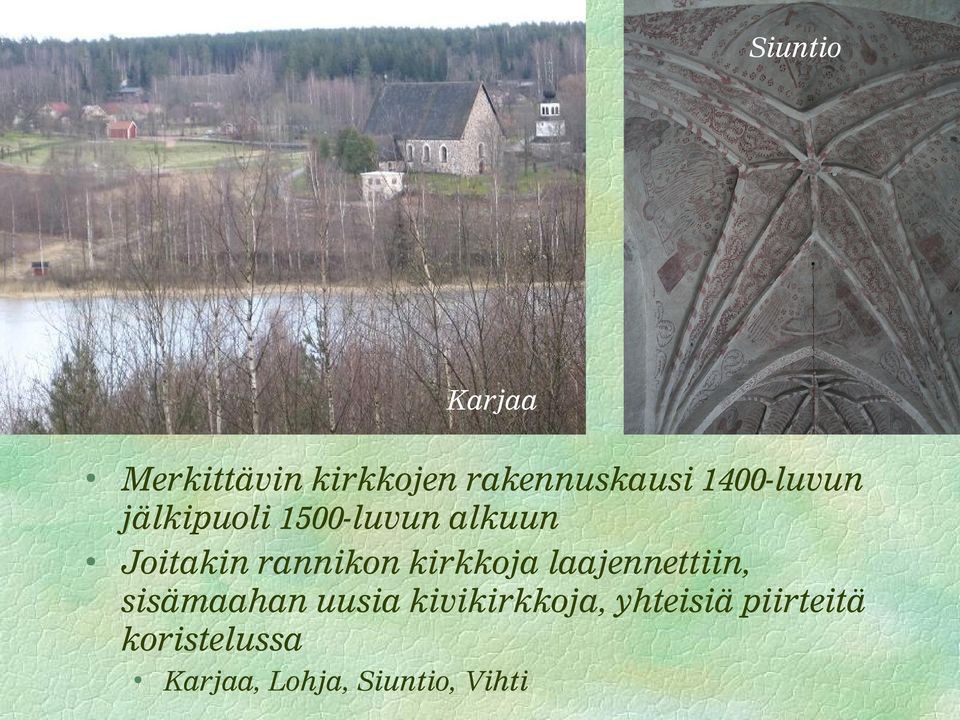 Karjaa

Siuntio

• Merkittävin kirkkojen rakennuskausi 1400-luvun jälkipuoli 1500-luvun alkuun
• Joitakin rannikon kirkkoja laajennettiin, sisämaahan uusia kivikirkkoja, yhteisiä piirteitä koristelussa
• Karjaa, Lohja, Siuntio, Vihti